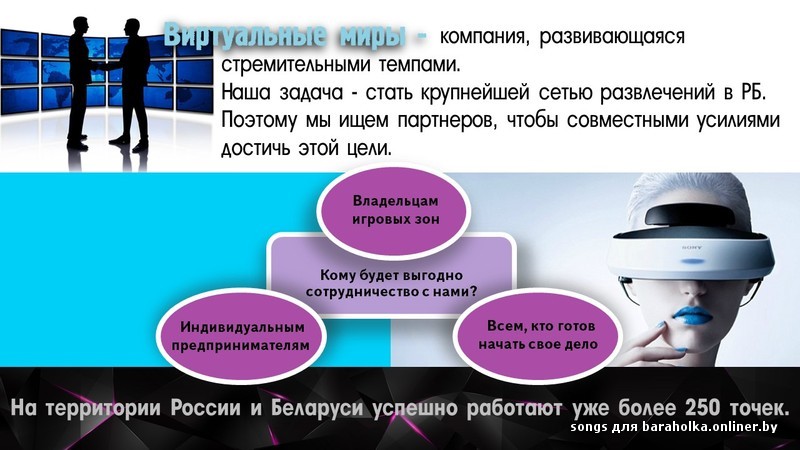 Виртуальные миры - компания, развивающаяся стремительными темпами.
Наша задача - стать крупнейшей сетью развлечений в РБ. Поэтому мы ищем партнеров, чтобы совместными усилиями достичь этой цели.

Владельцам игровых зон

Кому будет выгодно сотрудничество с нами?

Индивидуальным предпринимателям

Всем, кто готов начать свое дело

SONY

На территории России и Беларуси успешно работают уже более 250 точек.

songs для baraholka.onliner.by